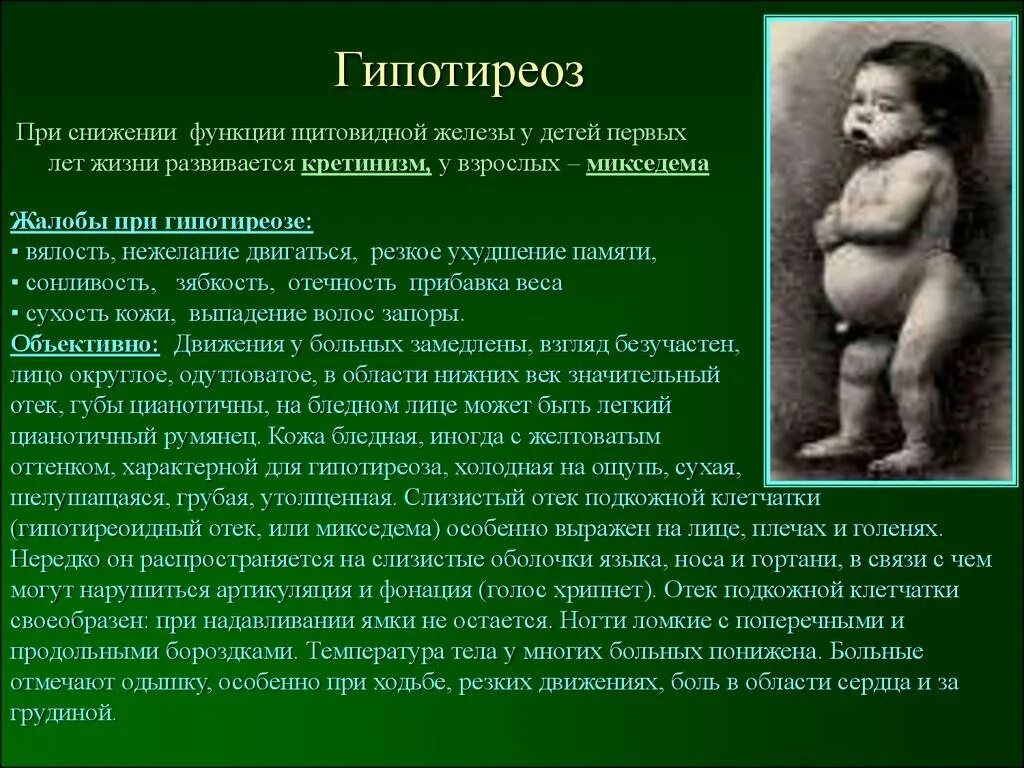 Гипотиреоз

При снижении функции щитовидной железы у детей первых лет жизни развивается кретинизм, у взрослых – микседема

Жалобы при гипотиреозе:
▪ вялость, нежелание двигаться, резкое ухудшение памяти,
▪ сонливость, зябкость, отечность прибавка веса
▪ сухость кожи, выпадение волос запоры.
Объективно: Движения у больных замедлены, взгляд безучастен, лицо округлое, одутловатое, в области нижних век значительный отек, губы цианотичны, на бледном лице может быть легкий цианотичный румянец. Кожа бледная, иногда с желтоватым оттенком, характерной для гипотиреоза, холодная на ощупь, сухая, шелушащаяся, грубая, утолщенная. Слизистый отек подкожной клетчатки (гипотиреоидный отек, или микседема) особенно выражен на лице, плечах и голенях. Нередко он распространяется на слизистые оболочки языка, носа и гортани, в связи с чем могут нарушиться артикуляция и фонация (голос хрипнет). Отек подкожной клетчатки своеобразен: при надавливании ямки не остается. Ногти ломкие с поперечными и продольными бороздками. Температура тела у многих больных понижена. Больные отмечают одышку, особенно при ходьбе, резких движениях, боль в области сердца и за грудиной.